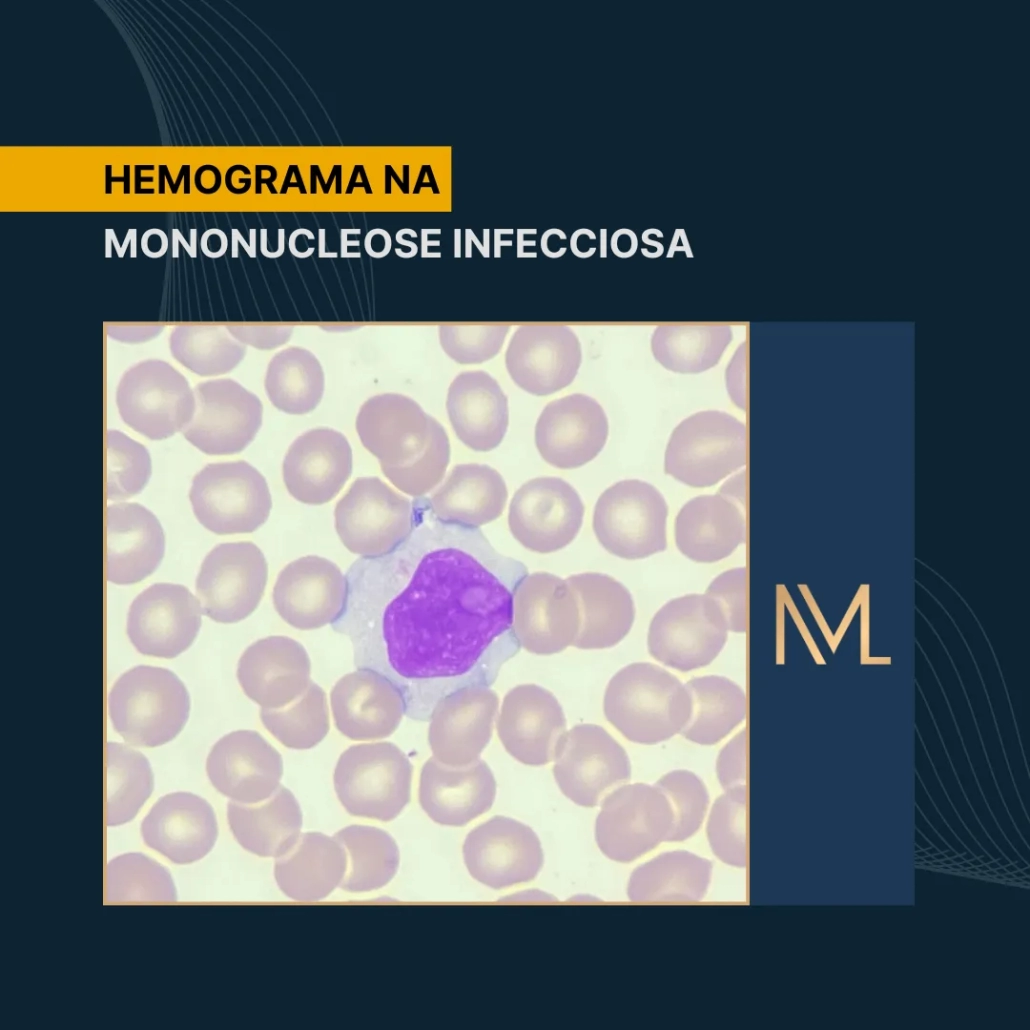 HEMOGRAMA NA
MONONUCLEOSE INFECCIOSA

ML